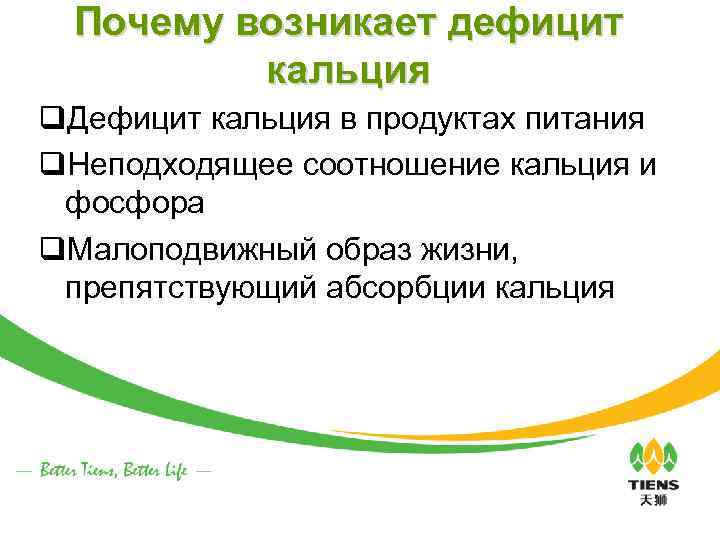 Почему возникает дефицит кальция

❑Дефицит кальция в продуктах питания

❑Неподходящее соотношение кальция и фосфора

❑Малоподвижный образ жизни, препятствующий абсорбции кальция

— Better Tiens, Better Life —

TIENS
天狮